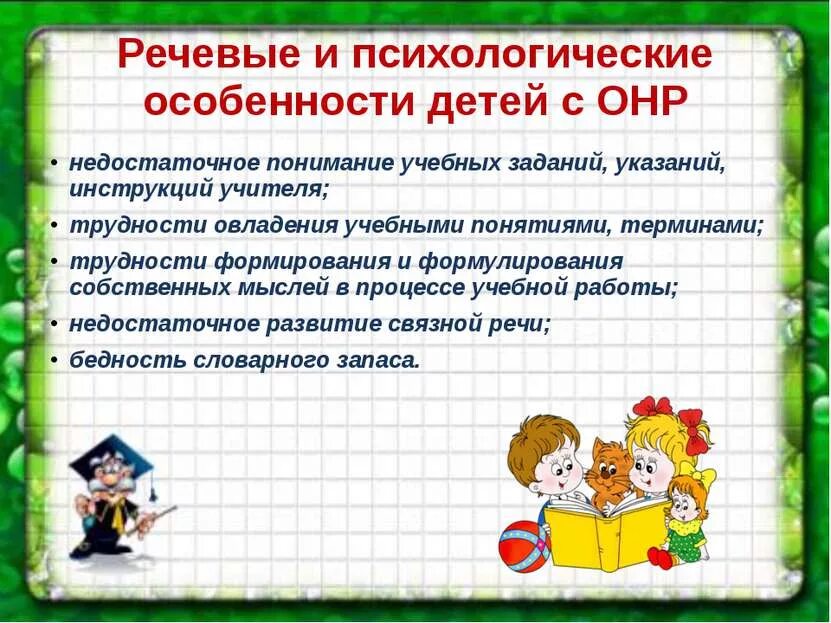 Речевые и психологические особенности детей с ОНР

• недостаточное понимание учебных заданий, указаний, инструкций учителя;
• трудности овладения учебными понятиями, терминами;
• трудности формирования и формулирования собственных мыслей в процессе учебной работы;
• недостаточное развитие связной речи;
• бедность словарного запаса.